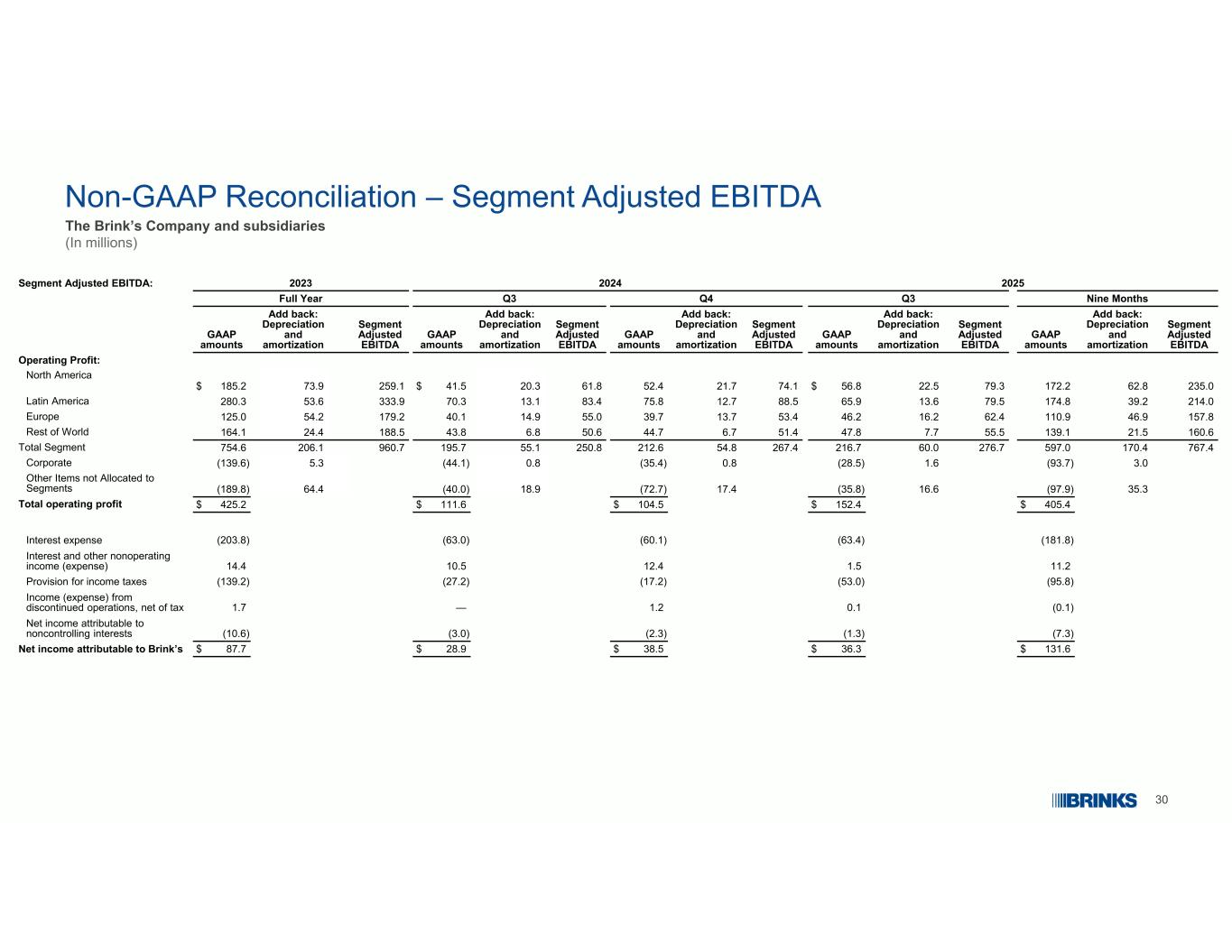 Non-GAAP Reconciliation – Segment Adjusted EBITDA

The Brink's Company and subsidiaries
(In millions)

| Segment Adjusted EBITDA: | 2023 | | | 2024 | | | | | | 2025 | | | | | |
|---|---|---|---|---|---|---|---|---|---|---|---|---|---|---|---|
| | Full Year | | | Q3 | | | Q4 | | | Q3 | | | Nine Months | | |
| | GAAP amounts | Add back: Depreciation and amortization | Segment Adjusted EBITDA | GAAP amounts | Add back: Depreciation and amortization | Segment Adjusted EBITDA | GAAP amounts | Add back: Depreciation and amortization | Segment Adjusted EBITDA | GAAP amounts | Add back: Depreciation and amortization | Segment Adjusted EBITDA | GAAP amounts | Add back: Depreciation and amortization | Segment Adjusted EBITDA |
| Operating Profit: | | | | | | | | | | | | | | | |
| North America | $ 185.2 | 73.9 | 259.1 | $ 41.5 | 20.3 | 61.8 | 52.4 | 21.7 | 74.1 | $ 56.8 | 22.5 | 79.3 | 172.2 | 62.8 | 235.0 |
| Latin America | 280.3 | 53.6 | 333.9 | 70.3 | 13.1 | 83.4 | 75.8 | 12.7 | 88.5 | 65.9 | 13.6 | 79.5 | 174.8 | 39.2 | 214.0 |
| Europe | 125.0 | 54.2 | 179.2 | 40.1 | 14.9 | 55.0 | 39.7 | 13.7 | 53.4 | 46.2 | 16.2 | 62.4 | 110.9 | 46.9 | 157.8 |
| Rest of World | 164.1 | 24.4 | 188.5 | 43.8 | 6.8 | 50.6 | 44.7 | 6.7 | 51.4 | 47.8 | 7.7 | 55.5 | 139.1 | 21.5 | 160.6 |
| Total Segment | 754.6 | 206.1 | 960.7 | 195.7 | 55.1 | 250.8 | 212.6 | 54.8 | 267.4 | 216.7 | 60.0 | 276.7 | 597.0 | 170.4 | 767.4 |
| Corporate | (139.6) | 5.3 | | (44.1) | 0.8 | | (35.4) | 0.8 | | (28.5) | 1.6 | | (93.7) | 3.0 | |
| Other Items not Allocated to Segments | (189.8) | 64.4 | | (40.0) | 18.9 | | (72.7) | 17.4 | | (35.8) | 16.6 | | (97.9) | 35.3 | |
| Total operating profit | $ 425.2 | | | $ 111.6 | | | $ 104.5 | | | $ 152.4 | | | $ 405.4 | | |
| Interest expense | (203.8) | | | (63.0) | | | (60.1) | | | (63.4) | | | (181.8) | | |
| Interest and other nonoperating income (expense) | 14.4 | | | 10.5 | | | 12.4 | | | 1.5 | | | 11.2 | | |
| Provision for income taxes | (139.2) | | | (27.2) | | | (17.2) | | | (53.0) | | | (95.8) | | |
| Income (expense) from discontinued operations, net of tax | 1.7 | | | — | | | 1.2 | | | 0.1 | | | (0.1) | | |
| Net income attributable to noncontrolling interests | (10.6) | | | (3.0) | | | (2.3) | | | (1.3) | | | (7.3) | | |
| Net income attributable to Brink's | $ 87.7 | | | $ 28.9 | | | $ 38.5 | | | $ 36.3 | | | $ 131.6 | | |

BRINKS 30